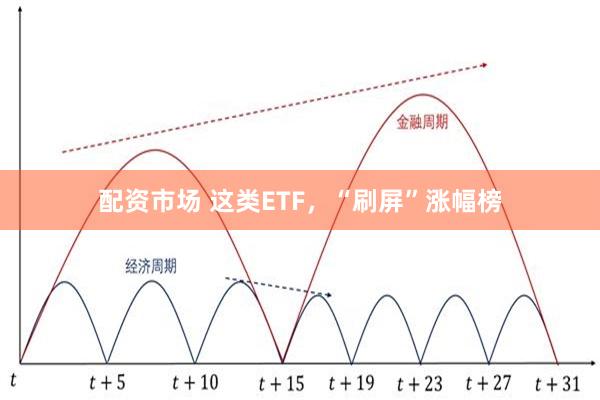 金融周期

配资市场 这类ETF，“刷屏”涨幅榜

经济周期

$t$ $t+5$ $t+10$ $t+15$ $t+19$ $t+23$ $t+27$ $t+31$